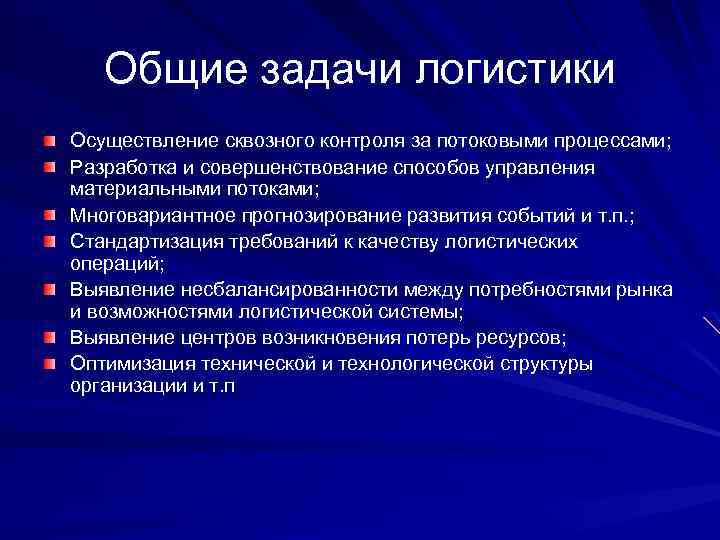 Общие задачи логистики

Осуществление сквозного контроля за потоковыми процессами;

Разработка и совершенствование способов управления материальными потоками;

Многовариантное прогнозирование развития событий и т.п.;

Стандартизация требований к качеству логистических операций;

Выявление несбалансированности между потребностями рынка и возможностями логистической системы;

Выявление центров возникновения потерь ресурсов;

Оптимизация технической и технологической структуры организации и т.п